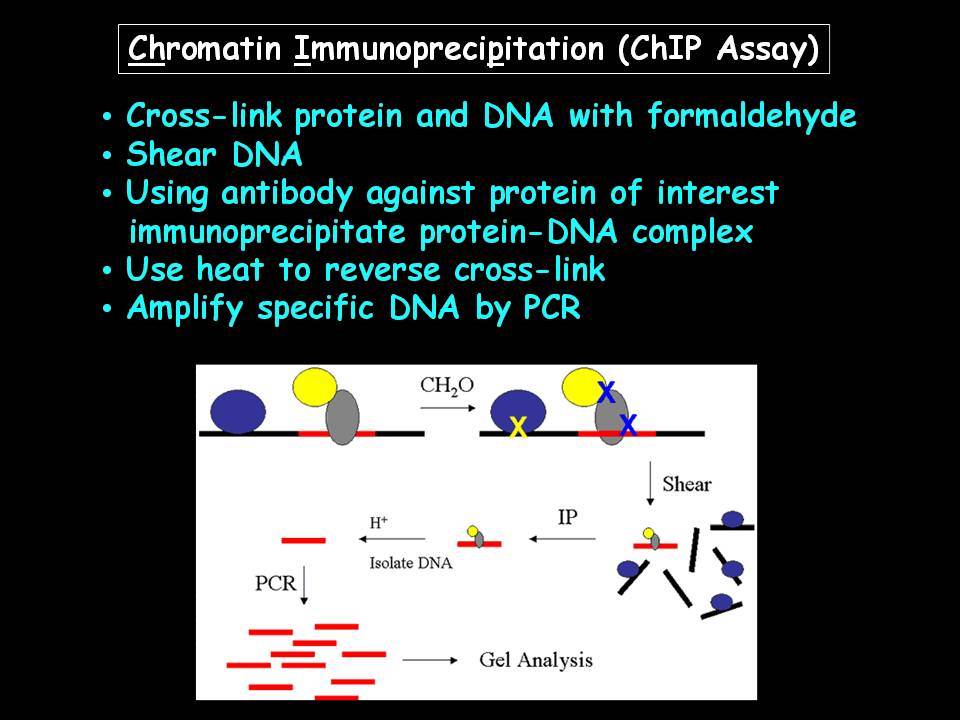 Chromatin Immunoprecipitation (ChIP Assay)

• Cross-link protein and DNA with formaldehyde
• Shear DNA
• Using antibody against protein of interest immunoprecipitate protein-DNA complex
• Use heat to reverse cross-link
• Amplify specific DNA by PCR

$CH_2O$

X

X

X

Shear

IP

$H^+$

Isolate DNA

PCR

Gel Analysis